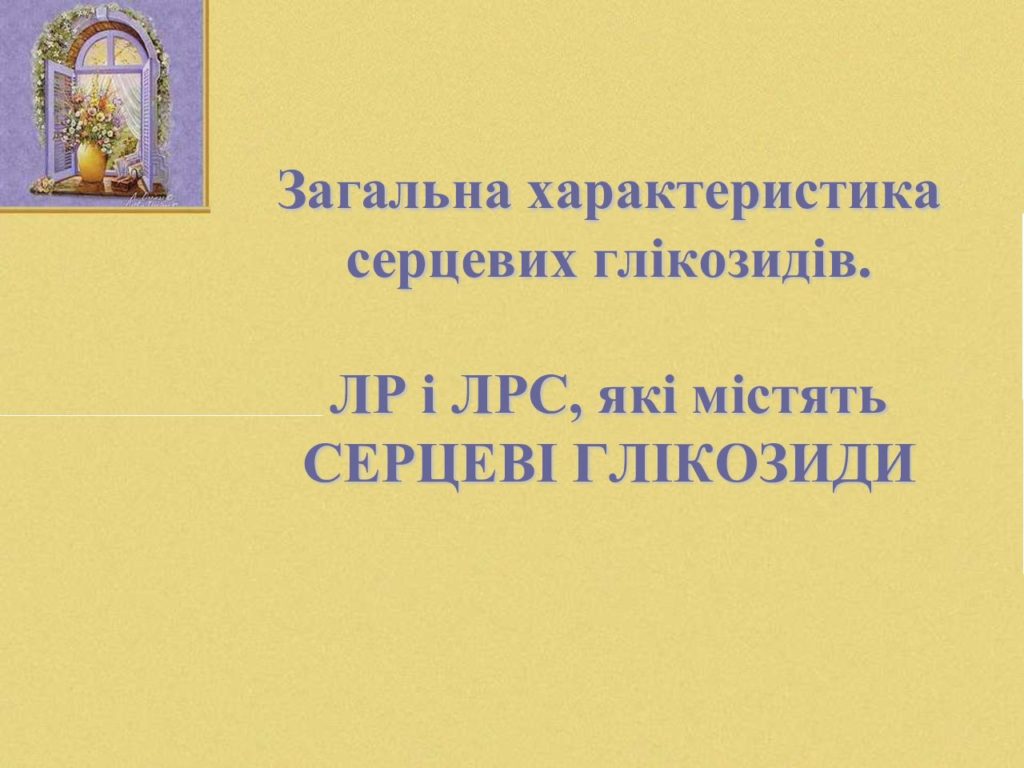 Загальна характеристика серцевих глікозидів.

ЛР і ЛРС, які містять СЕРЦЕВІ ГЛІКОЗИДИ